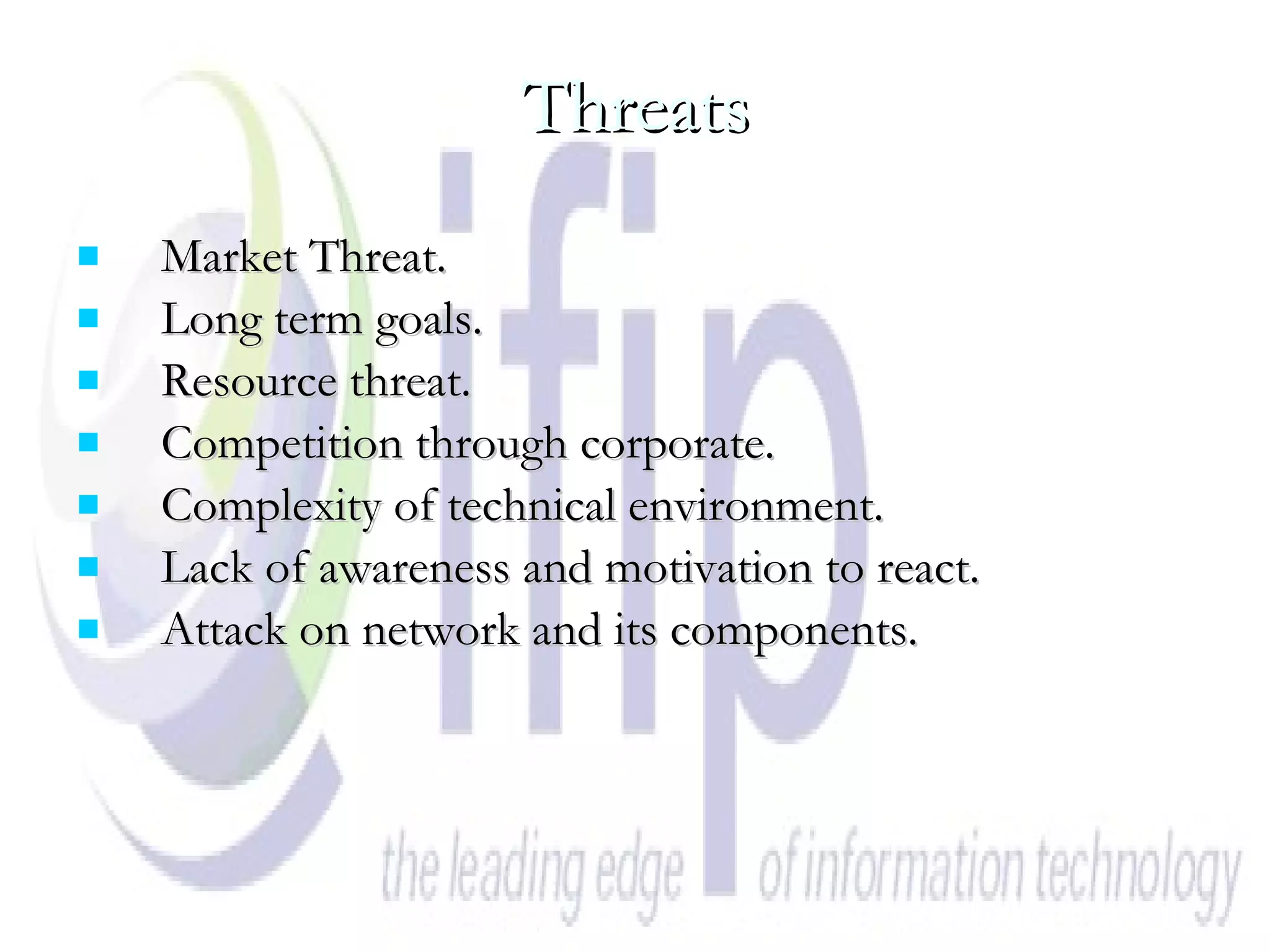 Threats

- Market Threat.
- Long term goals.
- Resource threat.
- Competition through corporate.
- Complexity of technical environment.
- Lack of awareness and motivation to react.
- Attack on network and its components.

ifip

the leading edge of information technology